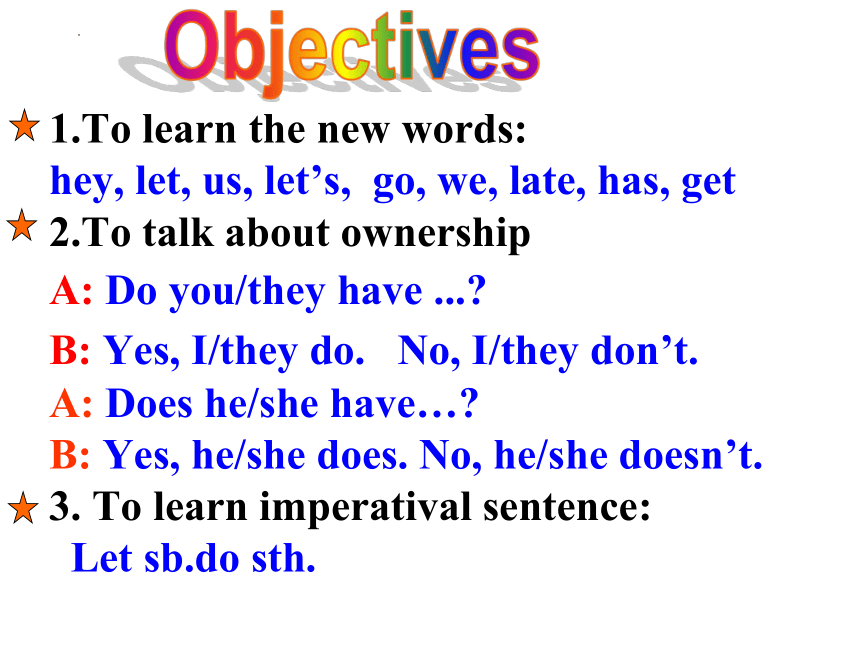 Objectives

1.To learn the new words:
hey, let, us, let’s, go, we, late, has, get

2.To talk about ownership

A: Do you/they have ...?

B: Yes, I/they do. No, I/they don’t.

A: Does he/she have…?

B: Yes, he/she does. No, he/she doesn’t.

3. To learn imperatival sentence:
Let sb.do sth.